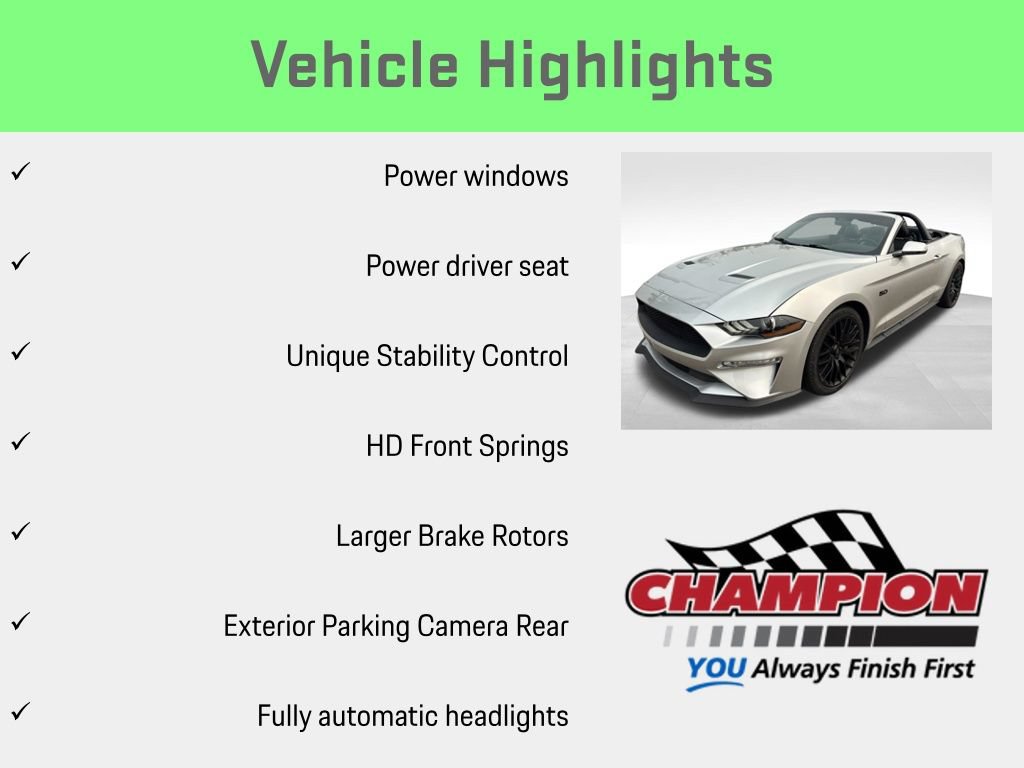 Vehicle Highlights

✓ Power windows

✓ Power driver seat

✓ Unique Stability Control

✓ HD Front Springs

✓ Larger Brake Rotors

✓ Exterior Parking Camera Rear

✓ Fully automatic headlights

CHAMPION

YOU Always Finish First